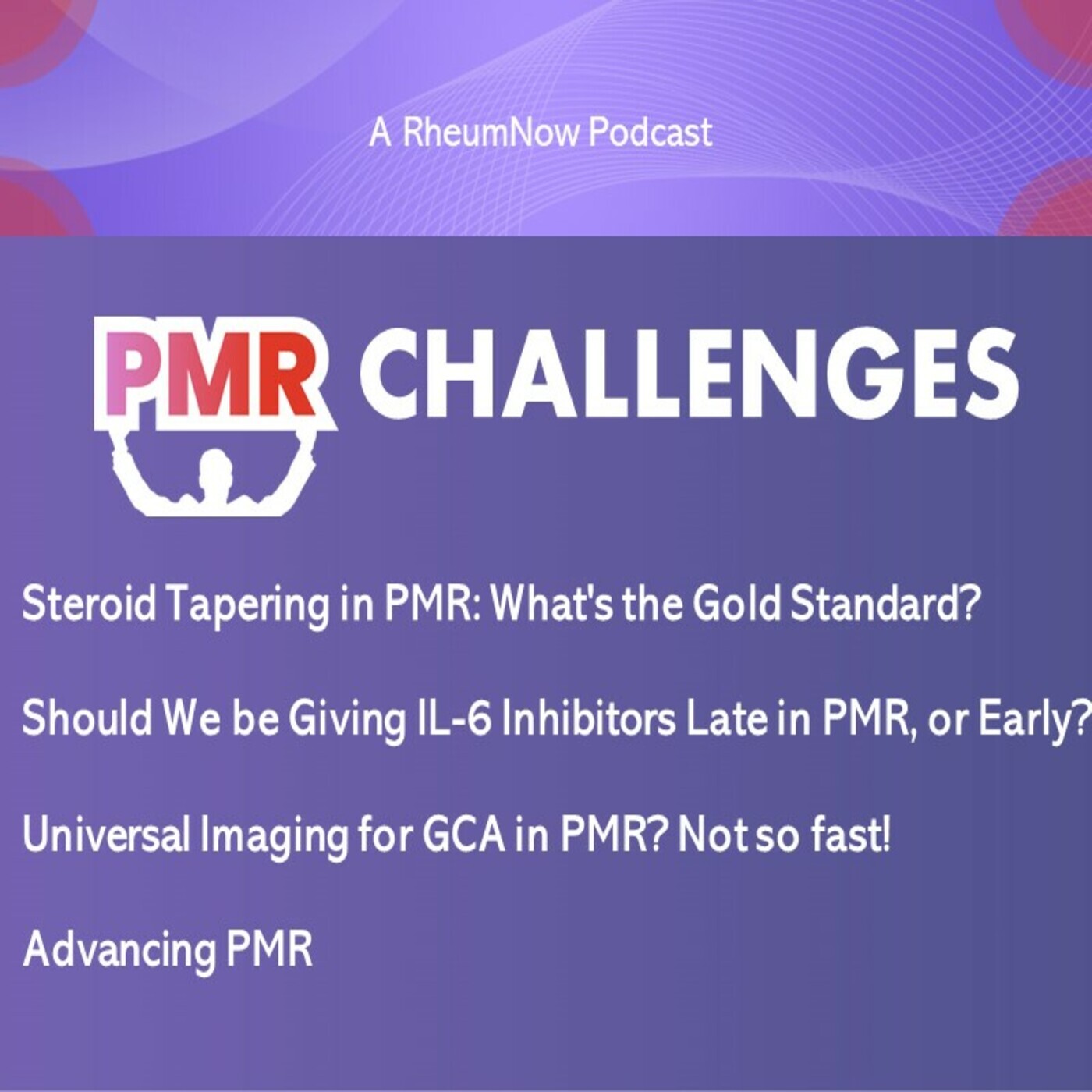 A RheumNow Podcast

PMR CHALLENGES

Steroid Tapering in PMR: What's the Gold Standard?

Should We be Giving IL-6 Inhibitors Late in PMR, or Early?

Universal Imaging for GCA in PMR? Not so fast!

Advancing PMR